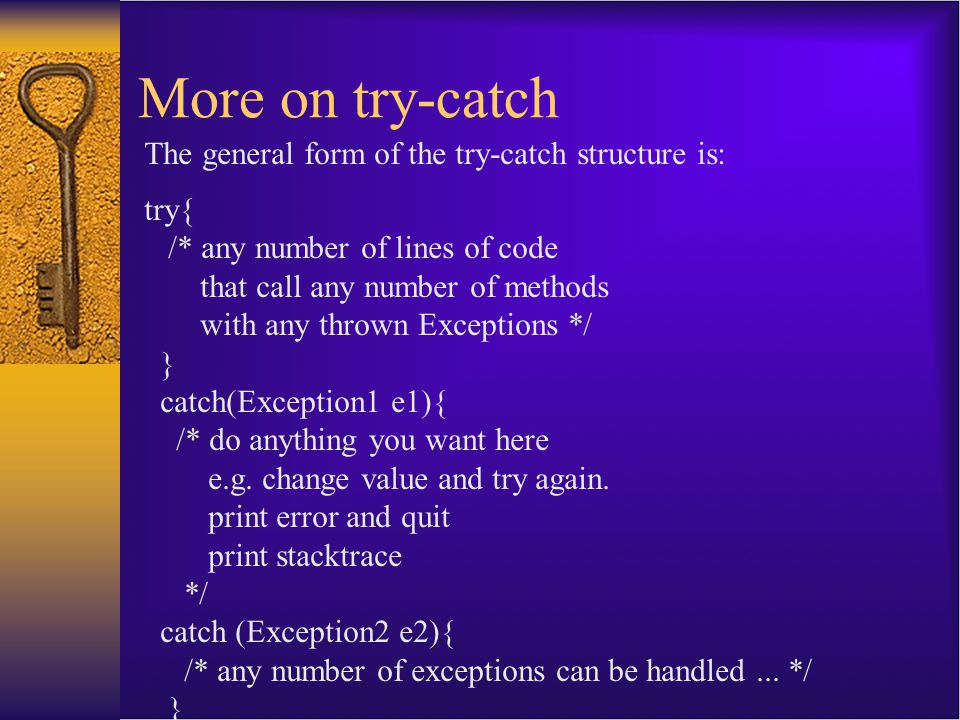 More on try-catch

The general form of the try-catch structure is:

try{
/* any number of lines of code
that call any number of methods
with any thrown Exceptions */
}
catch(Exception1 e1){
/* do anything you want here
e.g. change value and try again.
print error and quit
print stacktrace
*/
catch (Exception2 e2){
/* any number of exceptions can be handled ... */
}